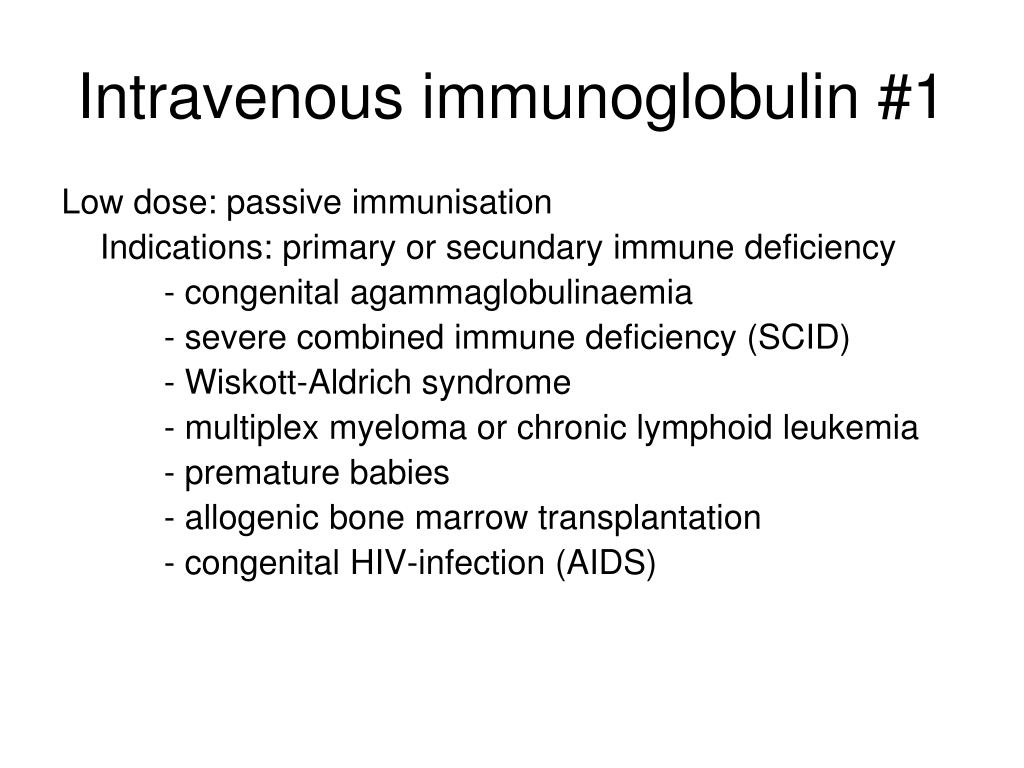 Intravenous immunoglobulin #1

Low dose: passive immunisation

Indications: primary or secundary immune deficiency

- congenital agammaglobulinaemia

- severe combined immune deficiency (SCID)

- Wiskott-Aldrich syndrome

- multiplex myeloma or chronic lymphoid leukemia

- premature babies

- allogenic bone marrow transplantation

- congenital HIV-infection (AIDS)